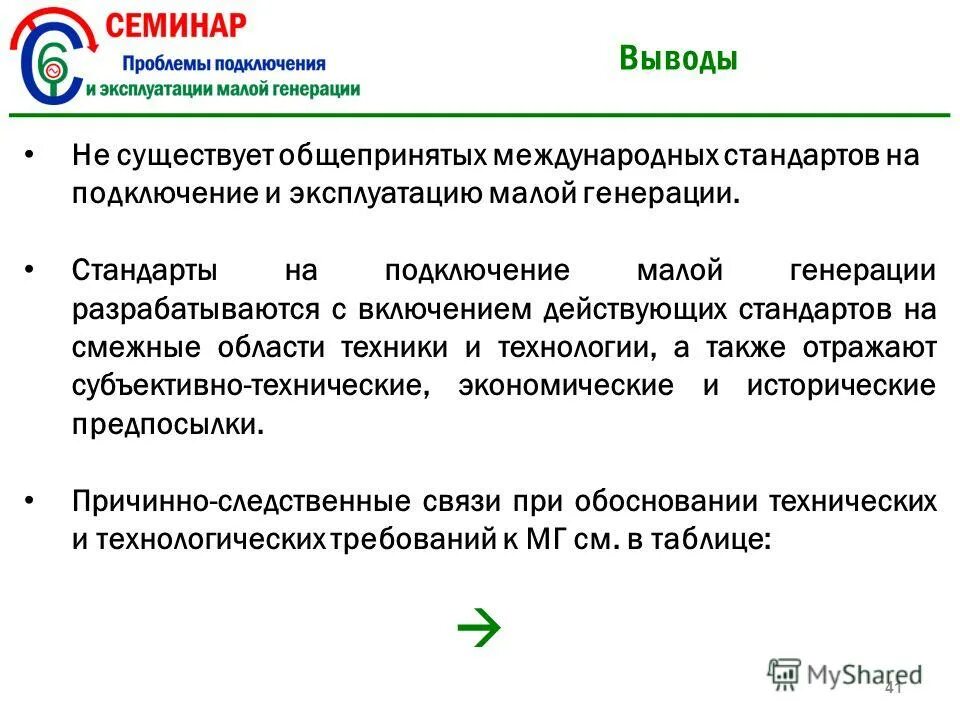 СЕМИНАР
Проблемы подключения
и эксплуатации малой генерации

Выводы

• Не существует общепринятых международных стандартов на подключение и эксплуатацию малой генерации.

• Стандарты на подключение малой генерации разрабатываются с включением действующих стандартов на смежные области техники и технологии, а также отражают субъективно-технические, экономические и исторические предпосылки.

• Причинно-следственные связи при обосновании технических и технологических требований к МГ см. в таблице:

→

MyShared

41